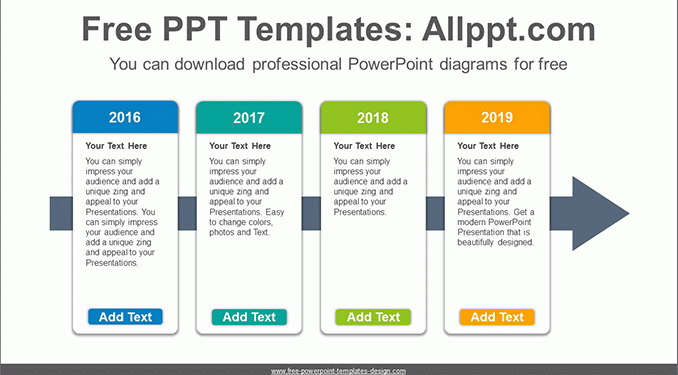 Free PPT Templates: Allppt.com

You can download professional PowerPoint diagrams for free

2016

Your Text Here

You can simply impress your audience and add a unique zing and appeal to your Presentations. You can simply impress your audience and add a unique zing and appeal to your Presentations.

Add Text

2017

Your Text Here

You can simply impress your audience and add a unique zing and appeal to your Presentations. Easy to change colors, photos and Text.

Add Text

2018

Your Text Here

You can simply impress your audience and add a unique zing and appeal to your Presentations.

Add Text

2019

Your Text Here

You can simply impress your audience and add a unique zing and appeal to your Presentations. Get a modern PowerPoint Presentation that is beautifully designed.

Add Text

www.free-powerpoint-templates-design.com